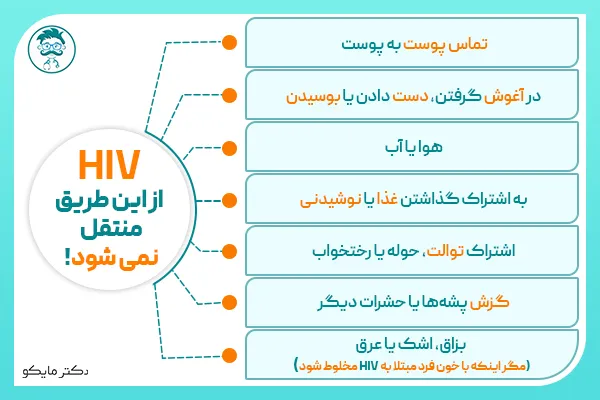 HIV
از این طریق
منتقل
نمی شود!

تماس پوست به پوست

در آغوش گرفتن، دست دادن یا بوسیدن

هوا یا آب

به اشتراک گذاشتن غذا یا نوشیدنی

اشتراک توالت، حوله یا رختخواب

گزش پشه ها یا حشرات دیگر

بزاق، اشک یا عرق
(مگر اینکه با خون فرد مبتلا به HIV مخلوط شود)

دکتر مایکو